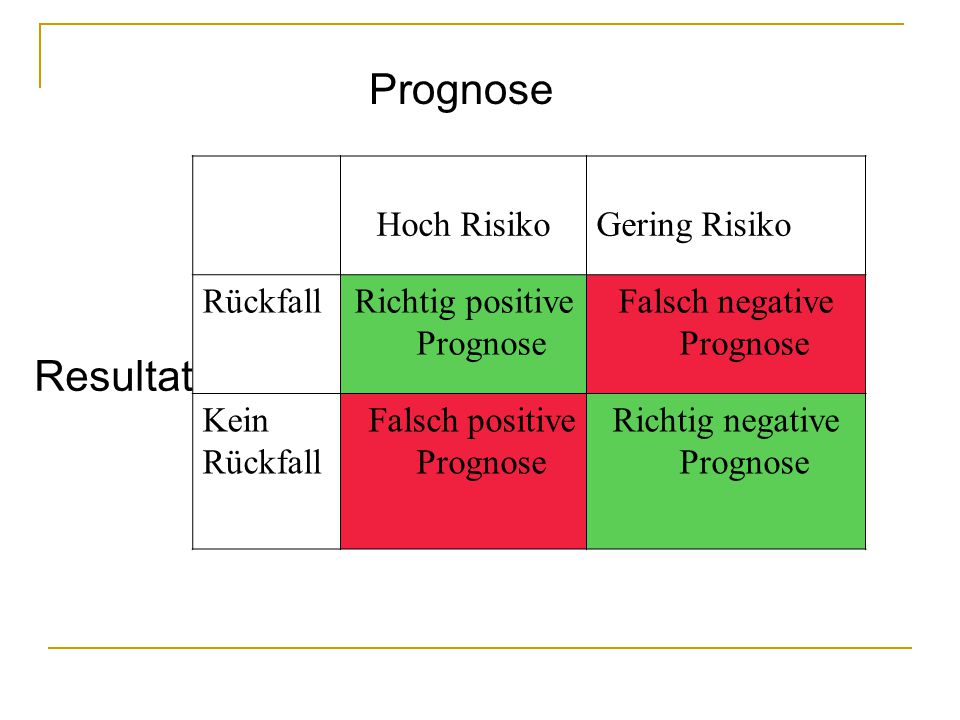 Prognose

Resultat

| | Hoch Risiko | Gering Risiko |
|---|---|---|
| Rückfall | Richtig positive Prognose | Falsch negative Prognose |
| Kein Rückfall | Falsch positive Prognose | Richtig negative Prognose |